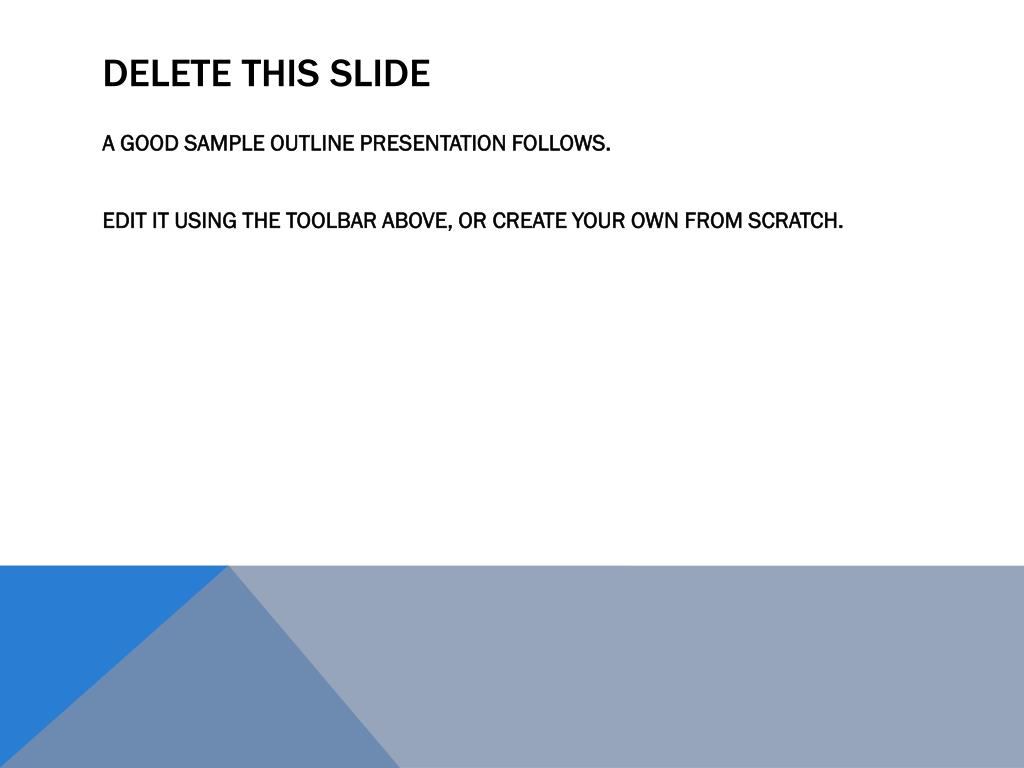 DELETE THIS SLIDE

A GOOD SAMPLE OUTLINE PRESENTATION FOLLOWS.

EDIT IT USING THE TOOLBAR ABOVE, OR CREATE YOUR OWN FROM SCRATCH.